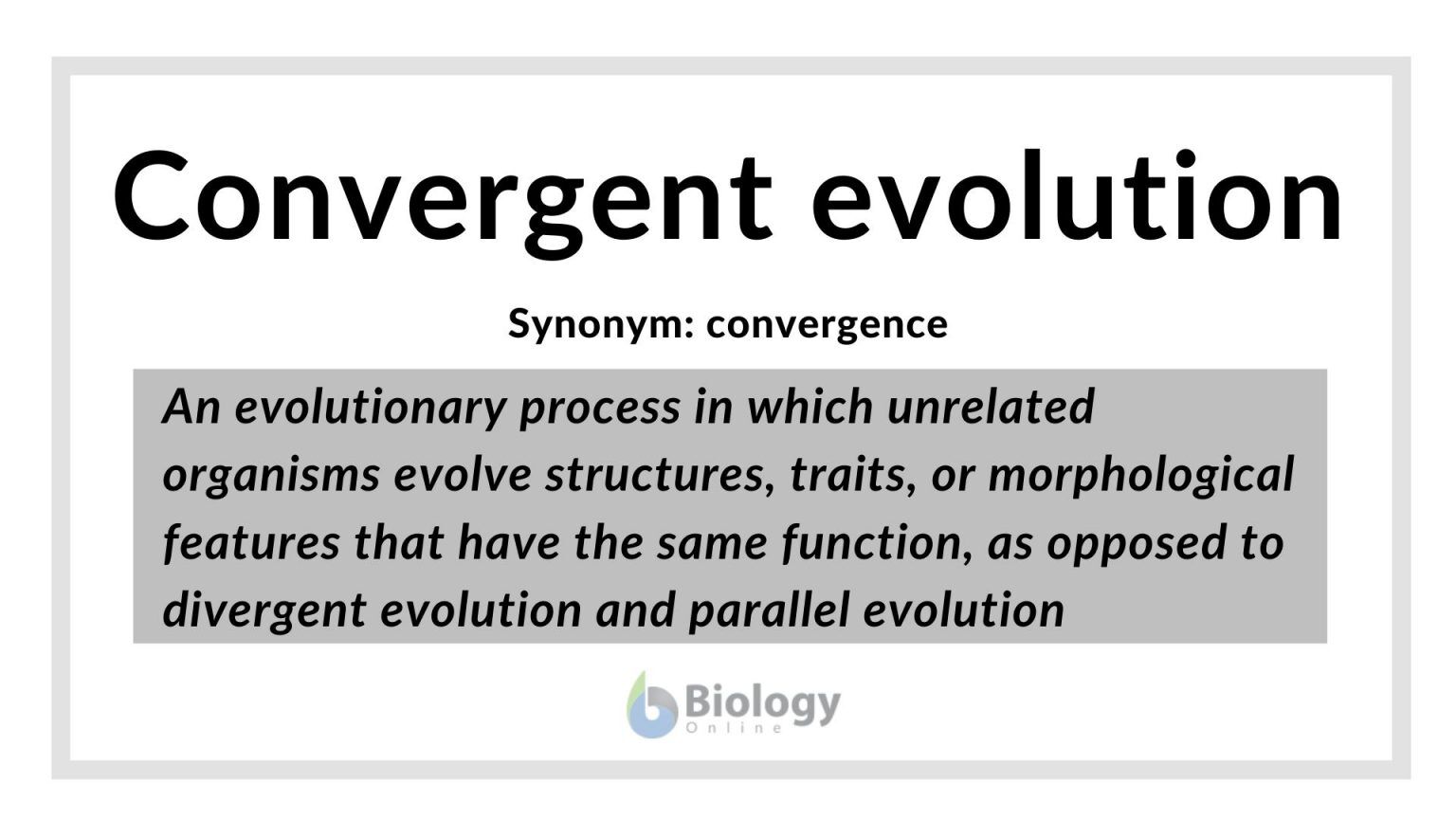 Convergent evolution

Synonym: convergence

An evolutionary process in which unrelated organisms evolve structures, traits, or morphological features that have the same function, as opposed to divergent evolution and parallel evolution

Biology Online